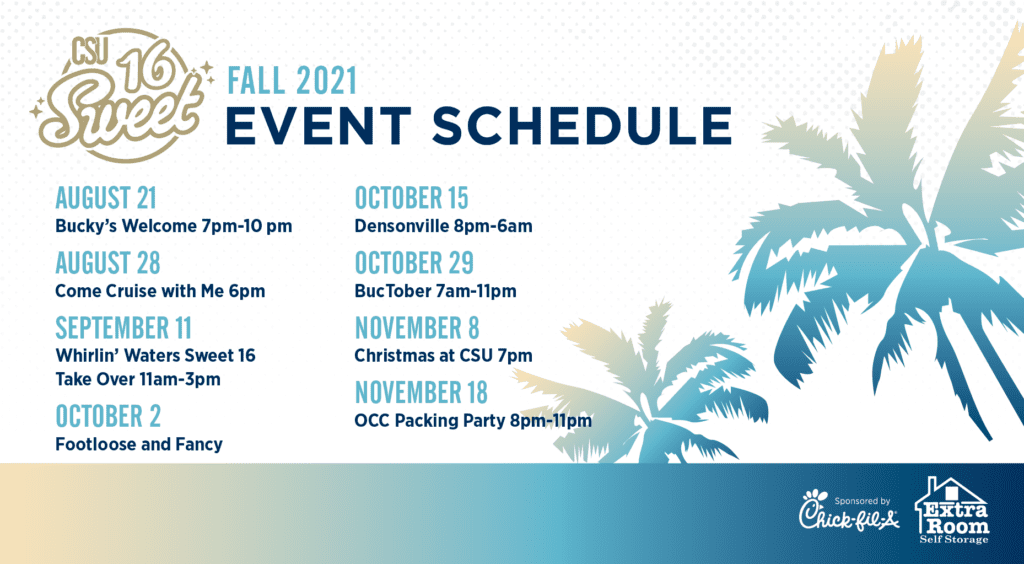 CSU 16 Sweet

FALL 2021
EVENT SCHEDULE

AUGUST 21
Bucky's Welcome 7pm-10 pm

AUGUST 28
Come Cruise with Me 6pm

SEPTEMBER 11
Whirlin' Waters Sweet 16 Take Over 11am-3pm

OCTOBER 2
Footloose and Fancy

OCTOBER 15
Densonville 8pm-6am

OCTOBER 29
BucTober 7am-11pm

NOVEMBER 8
Christmas at CSU 7pm

NOVEMBER 18
OCC Packing Party 8pm-11pm

Sponsored by
Chick-fil-A

Extra Room
Self Storage